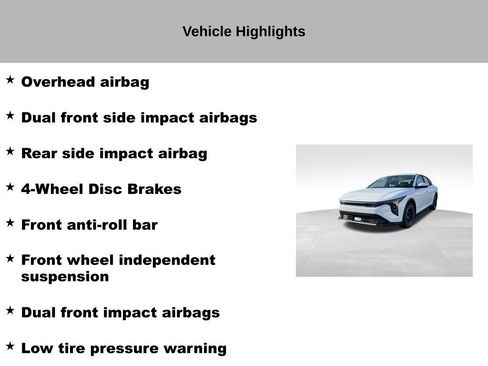 Vehicle Highlights

★ Overhead airbag

★ Dual front side impact airbags

★ Rear side impact airbag

★ 4-Wheel Disc Brakes

★ Front anti-roll bar

★ Front wheel independent suspension

★ Dual front impact airbags

★ Low tire pressure warning